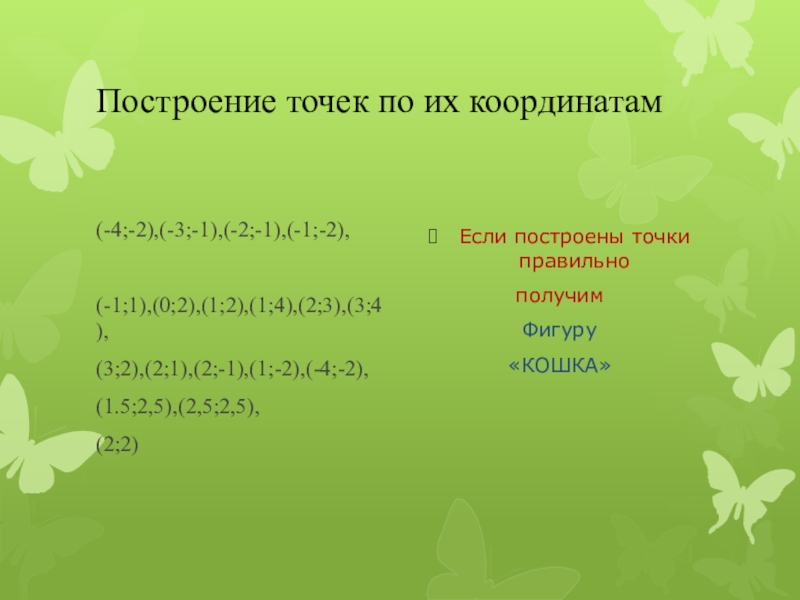 Построение точек по их координатам

(-4;-2),(-3;-1),(-2;-1),(-1;-2),

(-1;1),(0;2),(1;2),(1;4),(2;3),(3;4),

(3;2),(2;1),(2;-1),(1;-2),(-4;-2),

(1.5;2,5),(2,5;2,5),

(2;2)

Если построены точки правильно

получим

Фигуру

«КОШКА»